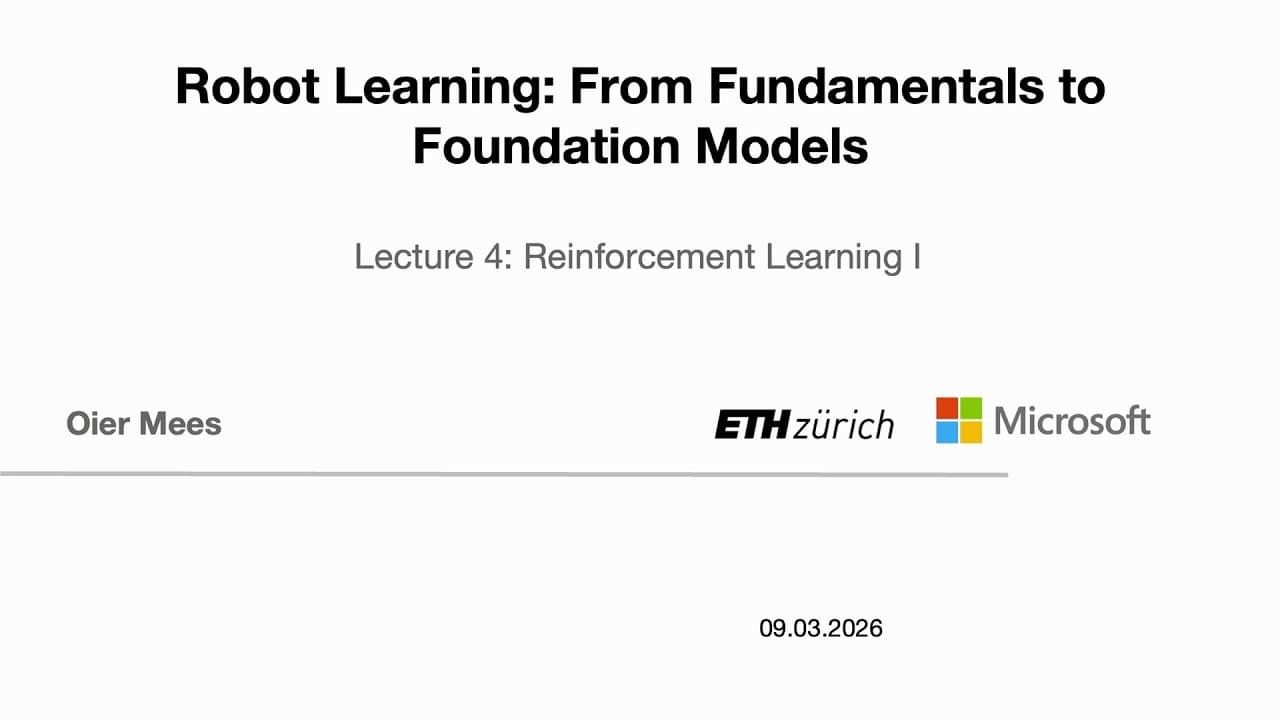 Robot Learning: From Fundamentals to Foundation Models

Lecture 4: Reinforcement Learning I

Oier Mees

ETH zürich

Microsoft

09.03.2026